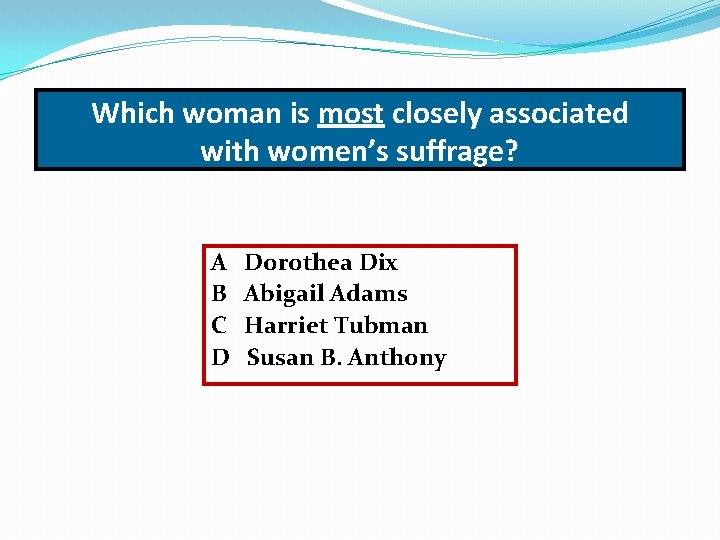 Which woman is most closely associated with women's suffrage?

A Dorothea Dix
B Abigail Adams
C Harriet Tubman
D Susan B. Anthony